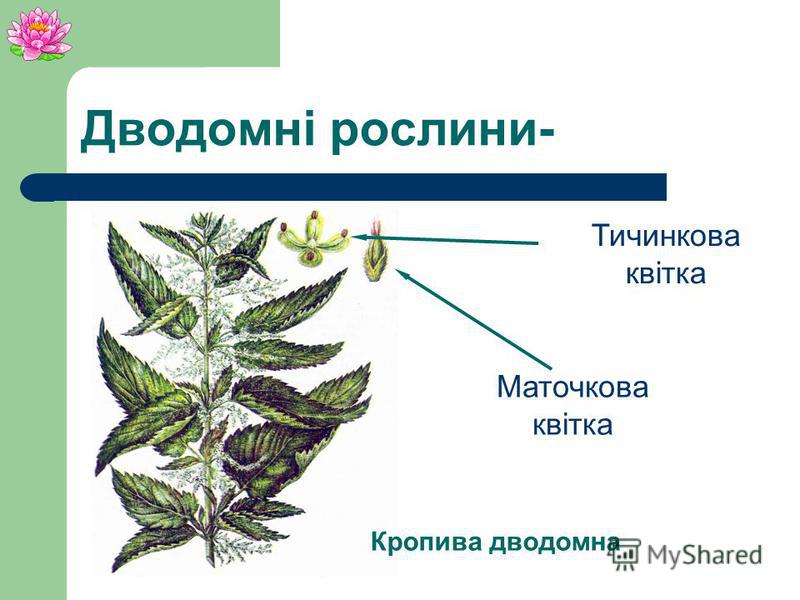 Дводомні рослини-

Тичинкова квітка

Маточкова квітка

Кропива дводомна

MyShared